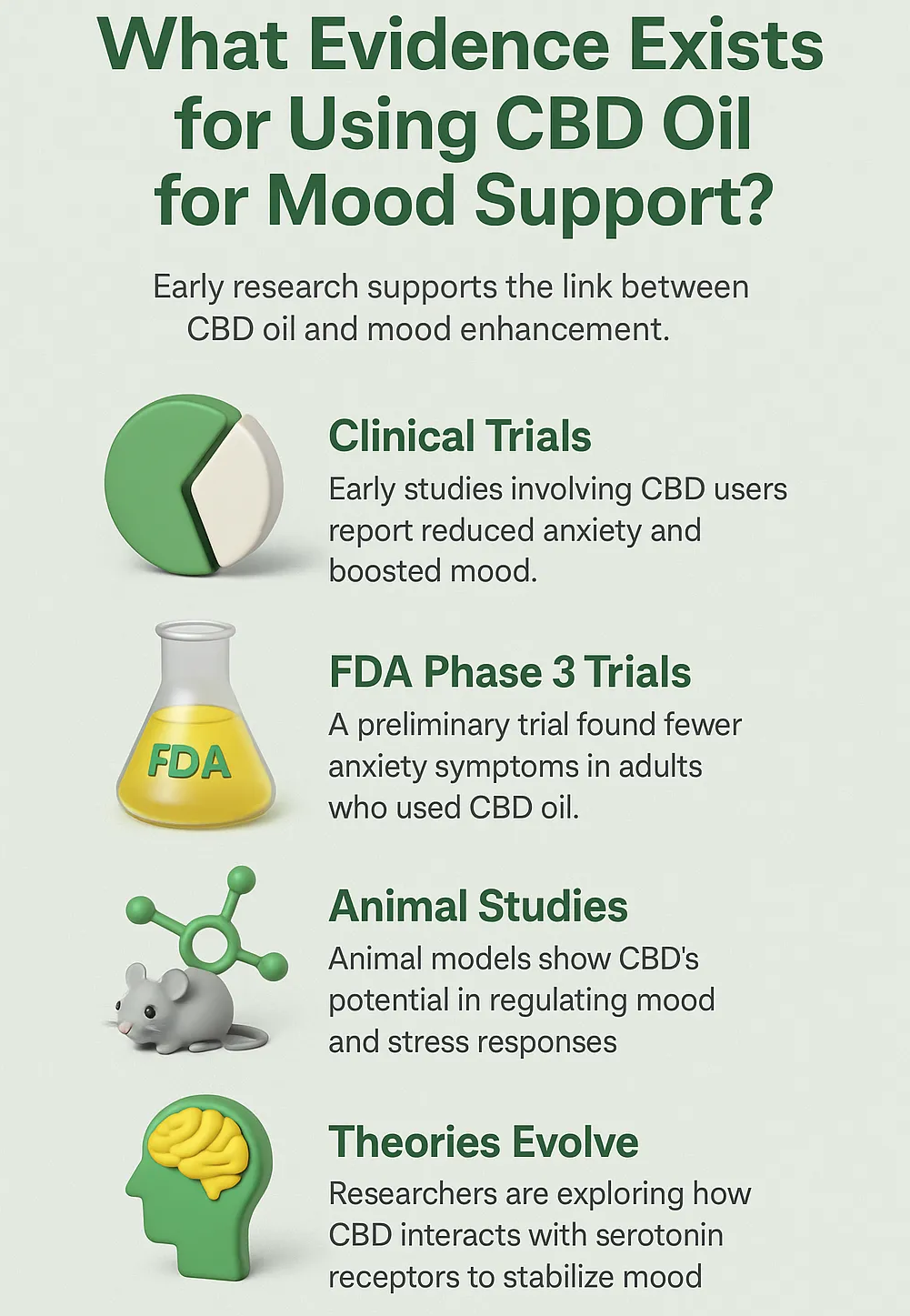 What Evidence Exists for Using CBD Oil for Mood Support?

Early research supports the link between CBD oil and mood enhancement.

Clinical Trials
Early studies involving CBD users report reduced anxiety and boosted mood.

FDA

FDA Phase 3 Trials
A preliminary trial found fewer anxiety symptoms in adults who used CBD oil.

Animal Studies
Animal models show CBD's potential in regulating mood and stress responses

Theories Evolve
Researchers are exploring how CBD interacts with serotonin receptors to stabilize mood